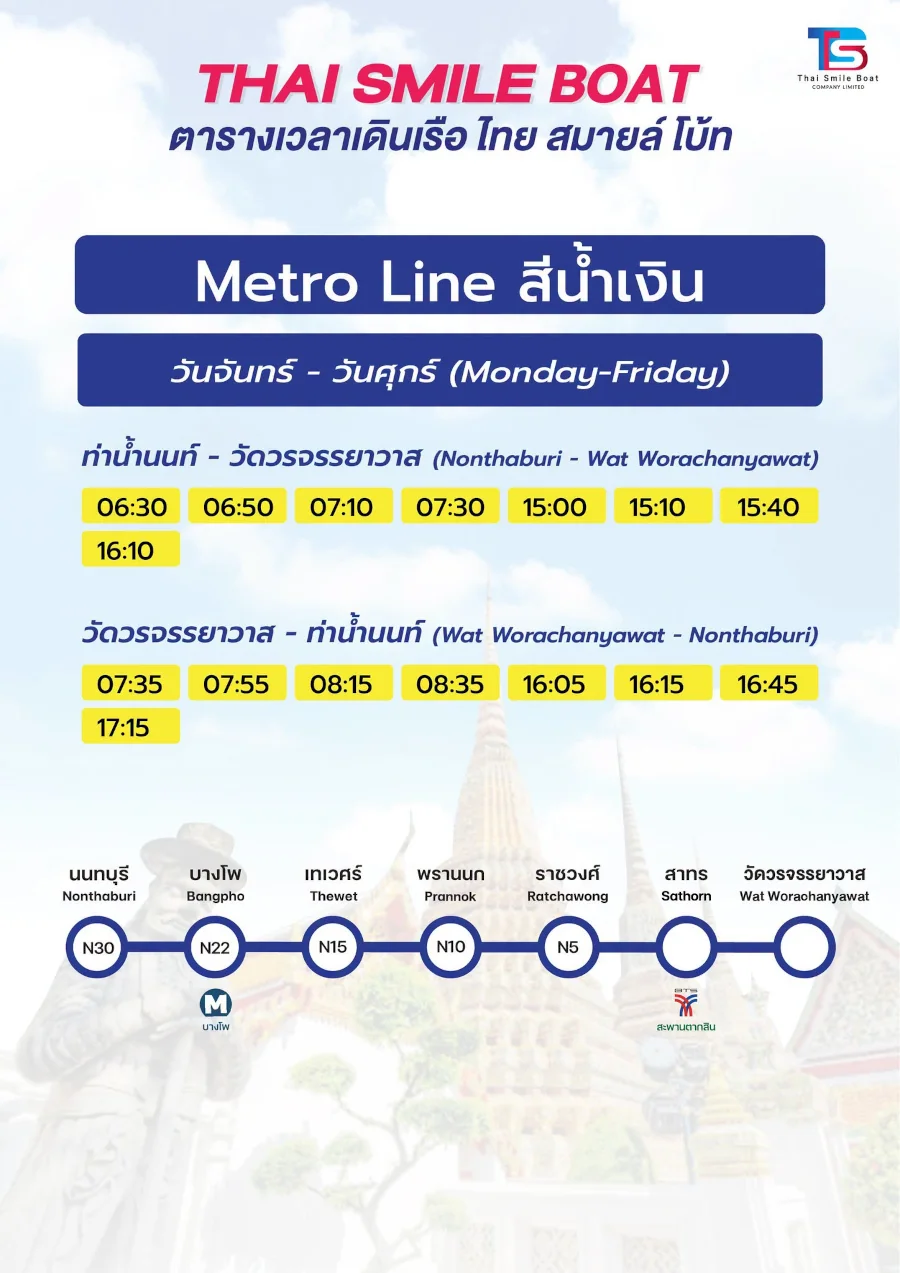 TS
Thai Smile Boat
COMPANY LIMITED

THAI SMILE BOAT
ตารางเวลาเดินเรือ ไทย สมายล์ โบ้ท

Metro Line สีน้ำเงิน

วันจันทร์ - วันศุกร์ (Monday-Friday)

ท่าน้ำนนท์ - วัดวรจรรยาวาส (Nonthaburi - Wat Worachanyawat)

06:30 06:50 07:10 07:30 15:00 15:10 15:40
16:10

วัดวรจรรยาวาส - ท่าน้ำนนท์ (Wat Worachanyawat - Nonthaburi)

07:35 07:55 08:15 08:35 16:05 16:15 16:45
17:15

นนทบุรี
Nonthaburi
N30

บางโพ
Bangpho
N22
M
บางโพ

เทเวศร์
Thewet
N15

พรานนก
Prannok
N10

ราชวงศ์
Ratchawong
N5

สาทร
Sathorn
BTS
สะพานตากสิน

วัดวรจรรยาวาส
Wat Worachanyawat